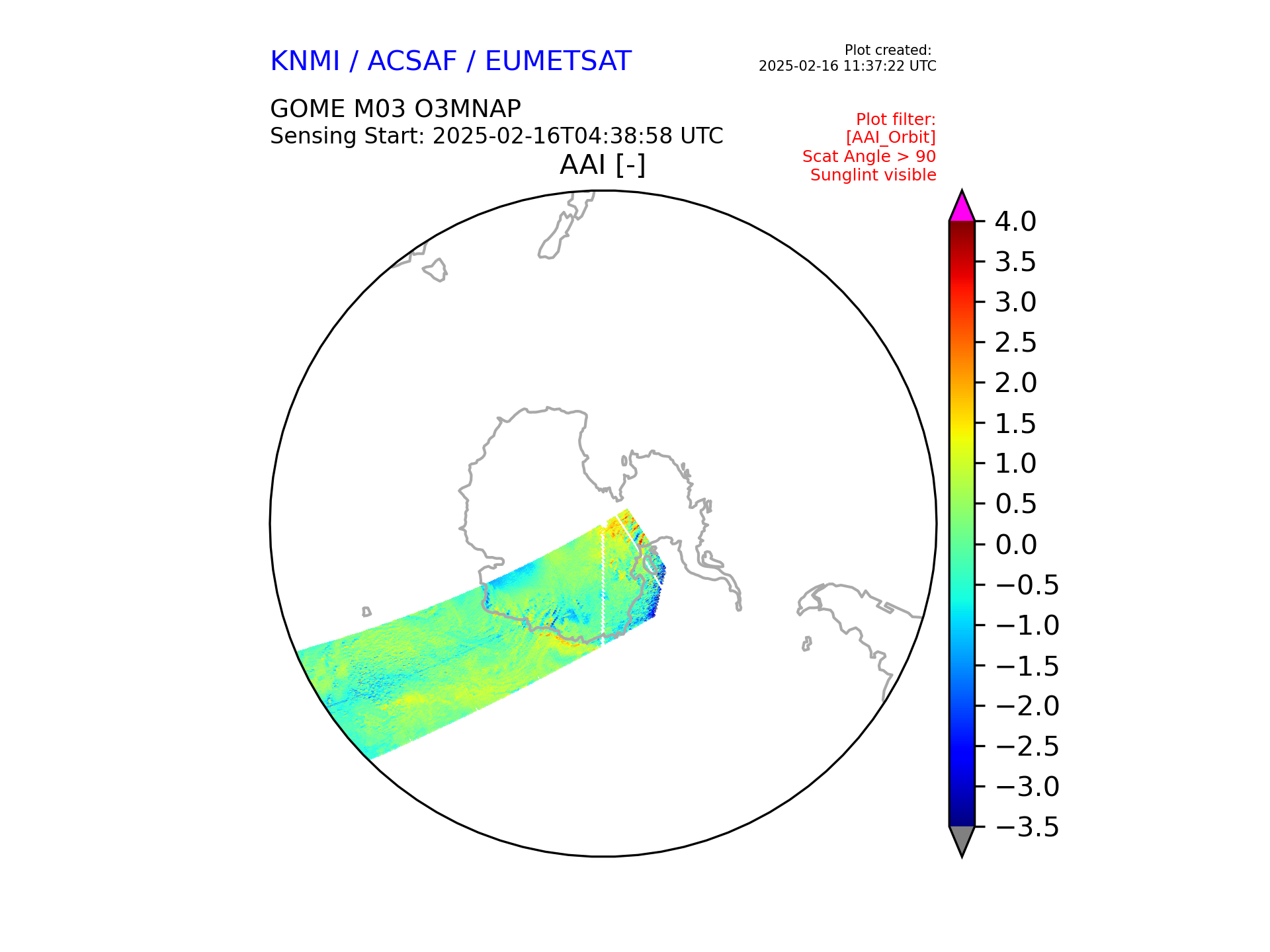 KNMI / ACSAF / EUMETSAT

Plot created:
2025-02-16 11:37:22 UTC

GOME M03 O3MNAP
Sensing Start: 2025-02-16T04:38:58 UTC

Plot filter:
[AAI_Orbit]
Scat Angle > 90
Sunglint visible

AAI [-]

4.0
3.5
3.0
2.5
2.0
1.5
1.0
0.5
0.0
−0.5
−1.0
−1.5
−2.0
−2.5
−3.0
−3.5